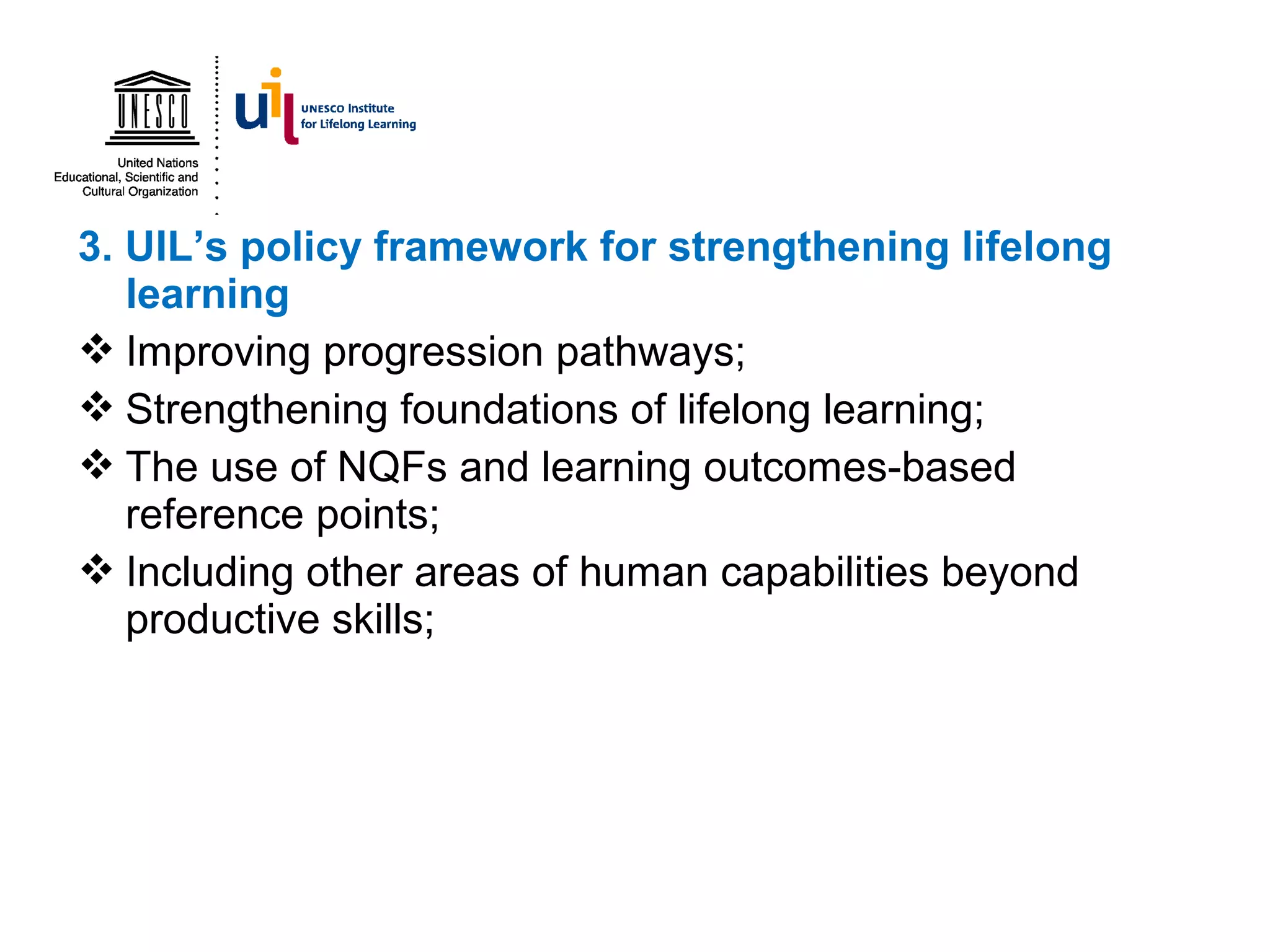 UNESCO

United Nations
Educational, Scientific and
Cultural Organization

uil UNESCO Institute for Lifelong Learning

3. UIL's policy framework for strengthening lifelong learning

❖ Improving progression pathways;

❖ Strengthening foundations of lifelong learning;

❖ The use of NQFs and learning outcomes-based reference points;

❖ Including other areas of human capabilities beyond productive skills;